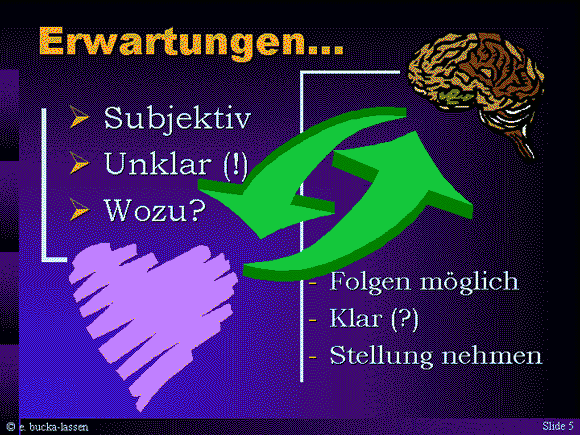 Erwartungen...

➢ Subjektiv
➢ Unklar (!)
➢ Wozu?

- Folgen möglich
- Klar (?)
- Stellung nehmen

© e. bucka-lassen

Slide 5